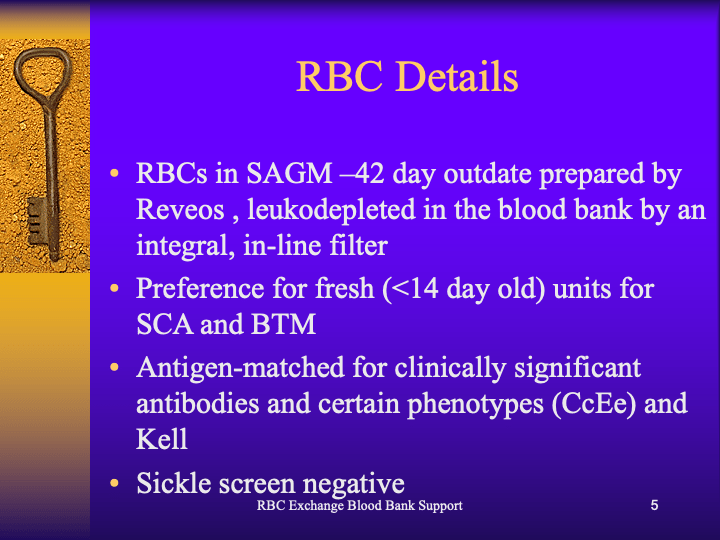 RBC Details

• RBCs in SAGM –42 day outdate prepared by Reveos , leukodepleted in the blood bank by an integral, in-line filter
• Preference for fresh (<14 day old) units for SCA and BTM
• Antigen-matched for clinically significant antibodies and certain phenotypes (CcEe) and Kell
• Sickle screen negative

RBC Exchange Blood Bank Support

5